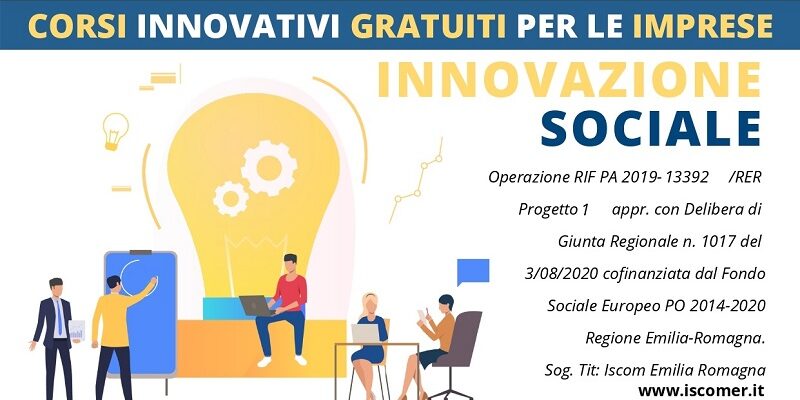 CORSI INNOVATIVI GRATUITI PER LE IMPRESE

INNOVAZIONE SOCIALE

Operazione RIF PA 2019- 13392 /RER Progetto 1 appr. con Delibera di Giunta Regionale n. 1017 del 3/08/2020 cofinanziata dal Fondo Sociale Europeo PO 2014-2020 Regione Emilia-Romagna. Sog. Tit: Iscom Emilia Romagna

www.iscomer.it